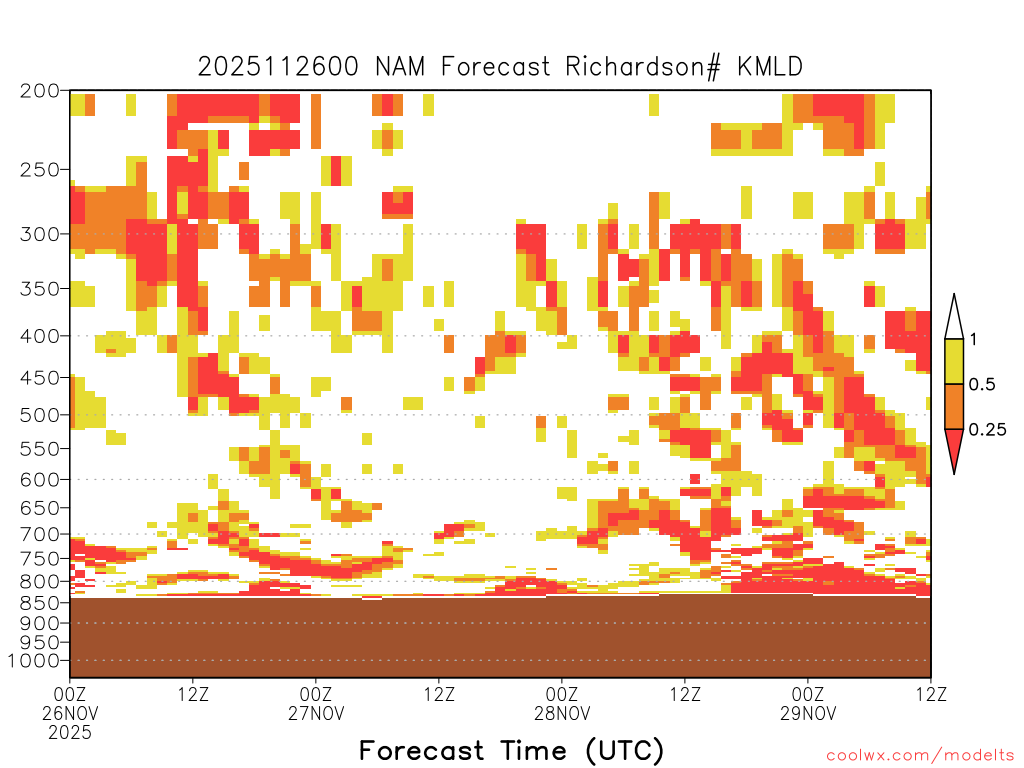 2025112600 NAM Forecast Richardson# KMLD

200
250
300
350
400
450
500
550
600
650
700
750
800
850
900
950
1000

1
0.5
0.25

00Z 26NOV 2025
12Z
00Z 27NOV
12Z
00Z 28NOV
12Z
00Z 29NOV
12Z

Forecast Time (UTC)

coolwx.com/modelts